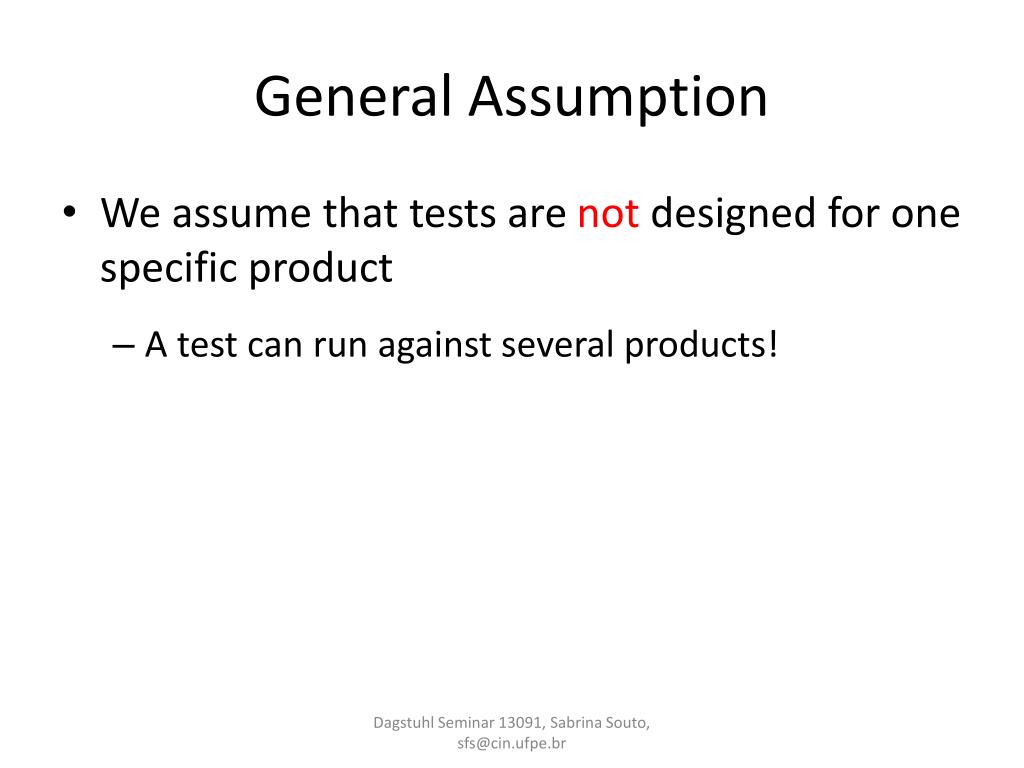 General Assumption

• We assume that tests are not designed for one specific product

– A test can run against several products!

Dagstuhl Seminar 13091, Sabrina Souto, sfs@cin.ufpe.br